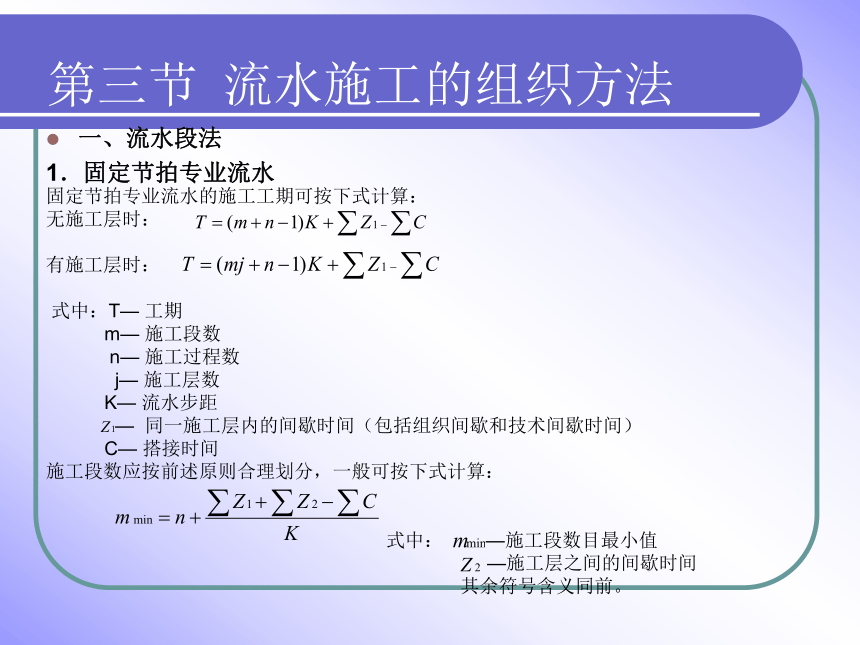 第三节 流水施工的组织方法

一、流水段法

1. 固定节拍专业流水

固定节拍专业流水的施工工期可按下式计算：

无施工层时： $T=(m+n-1)K+\sum Z_1-\sum C$

有施工层时： $T=(mj+n-1)K+\sum Z_1-\sum C$

式中：T— 工期
m— 施工段数
n— 施工过程数
j— 施工层数
K— 流水步距
$Z_1$— 同一施工层内的间歇时间（包括组织间歇和技术间歇时间）
C— 搭接时间

施工段数应按前述原则合理划分，一般可按下式计算：

$m_{\min}=n+\frac{\sum Z_1+\sum Z_2-\sum C}{K}$

式中： $m_{\min}$—施工段数目最小值
$Z_2$ —施工层之间的间歇时间
其余符号含义同前。